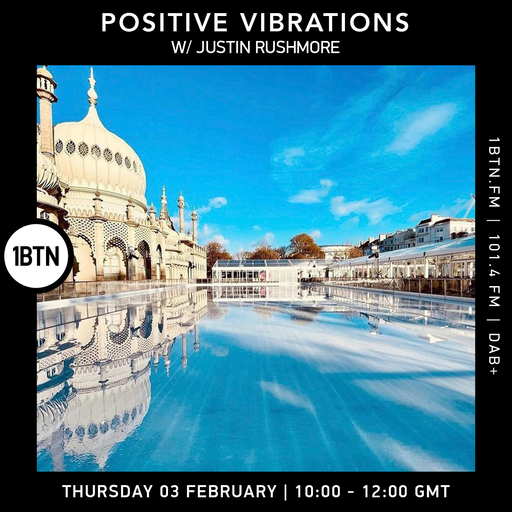 POSITIVE VIBRATIONS
W/ JUSTIN RUSHMORE

1BTN

1BTN.FM | 101.4 FM | DAB+

THURSDAY 03 FEBRUARY | 10:00 - 12:00 GMT